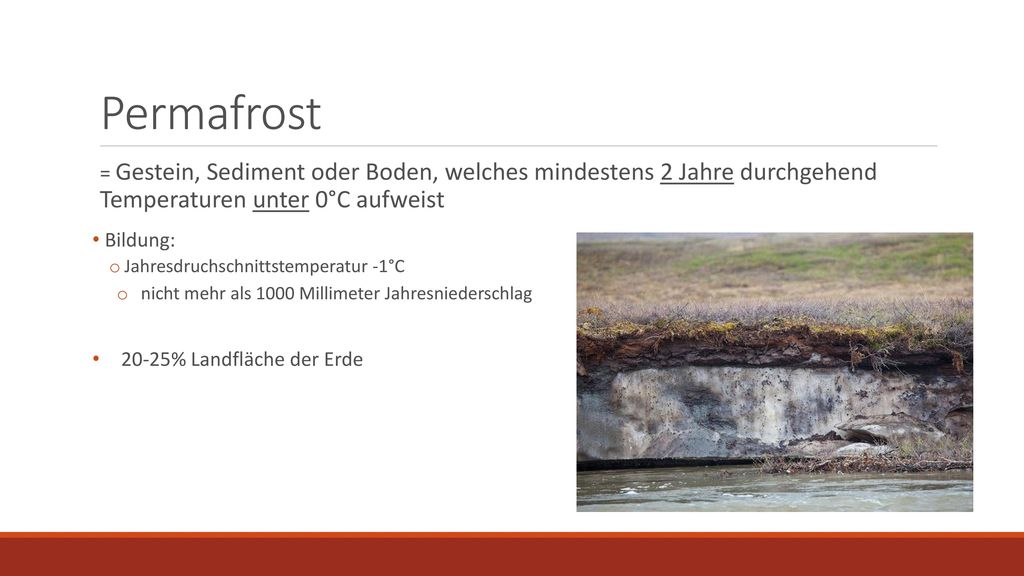 Permafrost

= Gestein, Sediment oder Boden, welches mindestens 2 Jahre durchgehend Temperaturen unter 0°C aufweist

• Bildung:
o Jahresdruchschnittstemperatur -1°C
o nicht mehr als 1000 Millimeter Jahresniederschlag

• 20-25% Landfläche der Erde